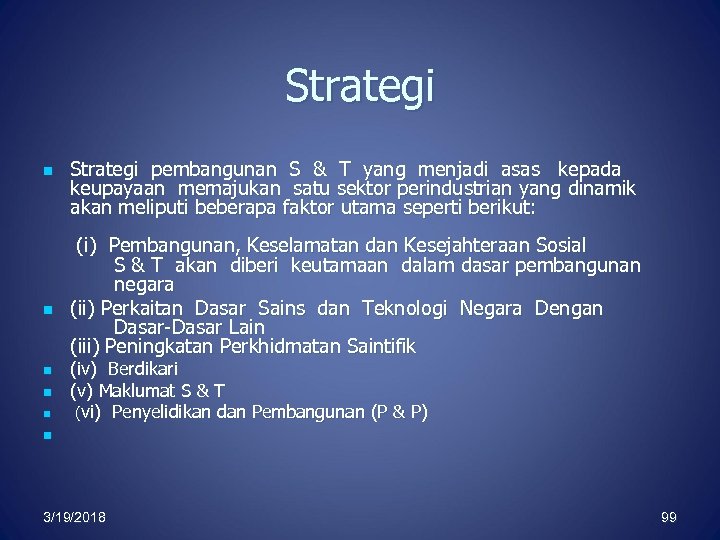 Strategi

Strategi pembangunan S & T yang menjadi asas kepada keupayaan memajukan satu sektor perindustrian yang dinamik akan meliputi beberapa faktor utama seperti berikut:

(i) Pembangunan, Keselamatan dan Kesejahteraan Sosial S & T akan diberi keutamaan dalam dasar pembangunan negara

(ii) Perkaitan Dasar Sains dan Teknologi Negara Dengan Dasar-Dasar Lain
(iii) Peningkatan Perkhidmatan Saintifik

(iv) Berdikari

(v) Maklumat S & T

(vi) Penyelidikan dan Pembangunan (P & P)

3/19/2018

99